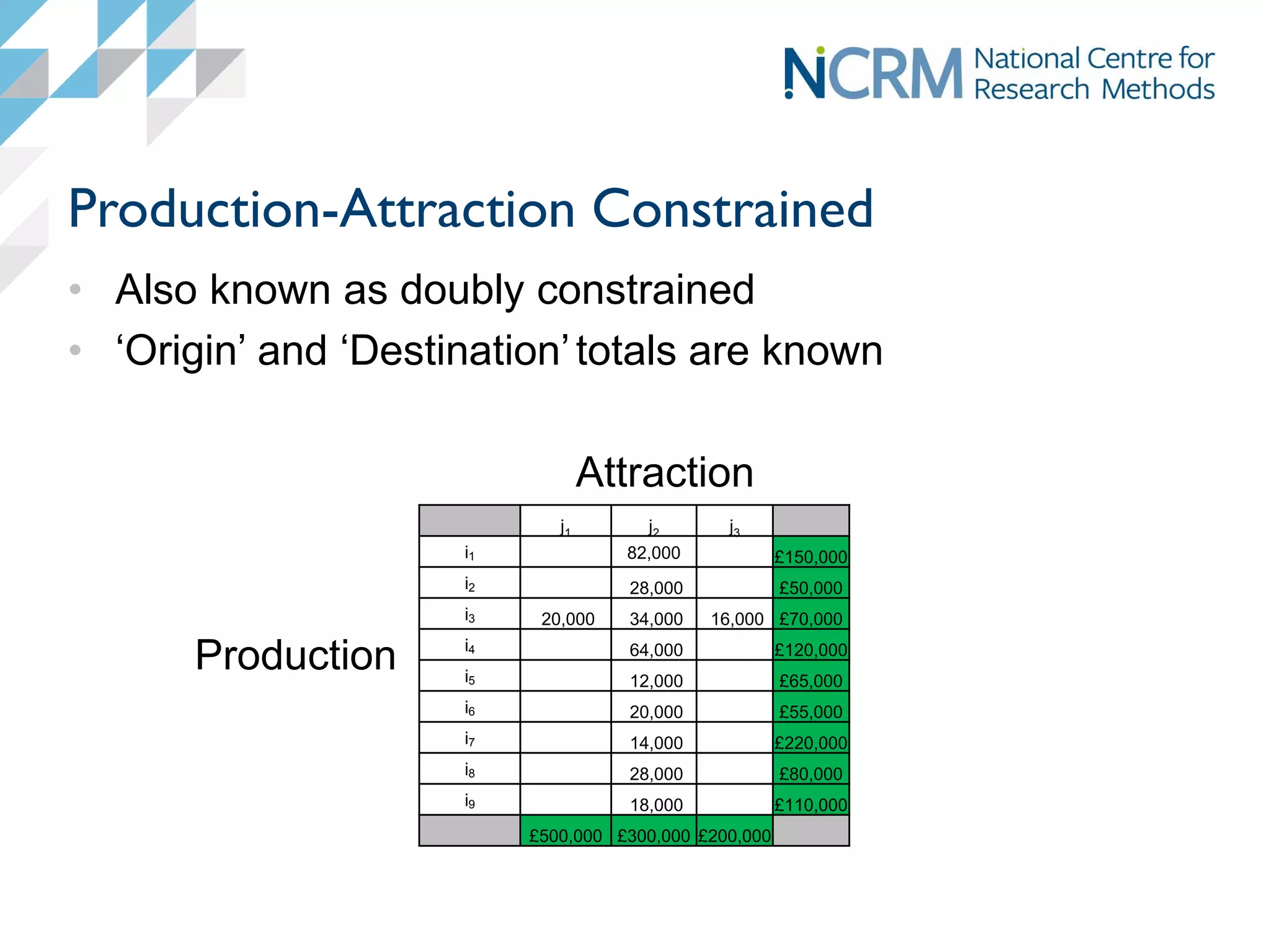 NCRM National Centre for Research Methods

Production-Attraction Constrained

• Also known as doubly constrained
• ‘Origin’ and ‘Destination’ totals are known

Attraction

Production

| | $j_1$ | $j_2$ | $j_3$ | |
|---|---|---|---|---|
| $i_1$ | | 82,000 | | £150,000 |
| $i_2$ | | 28,000 | | £50,000 |
| $i_3$ | 20,000 | 34,000 | 16,000 | £70,000 |
| $i_4$ | | 64,000 | | £120,000 |
| $i_5$ | | 12,000 | | £65,000 |
| $i_6$ | | 20,000 | | £55,000 |
| $i_7$ | | 14,000 | | £220,000 |
| $i_8$ | | 28,000 | | £80,000 |
| $i_9$ | | 18,000 | | £110,000 |
| | £500,000 | £300,000 | £200,000 | |